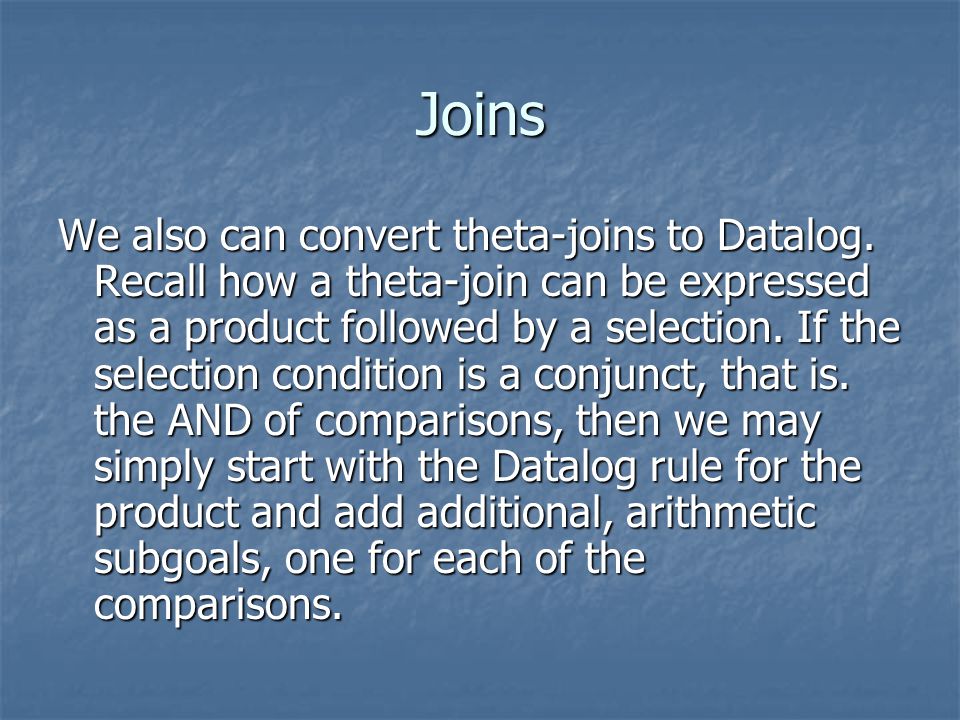 Joins

We also can convert theta-joins to Datalog. Recall how a theta-join can be expressed as a product followed by a selection. If the selection condition is a conjunct, that is. the AND of comparisons, then we may simply start with the Datalog rule for the product and add additional, arithmetic subgoals, one for each of the comparisons.